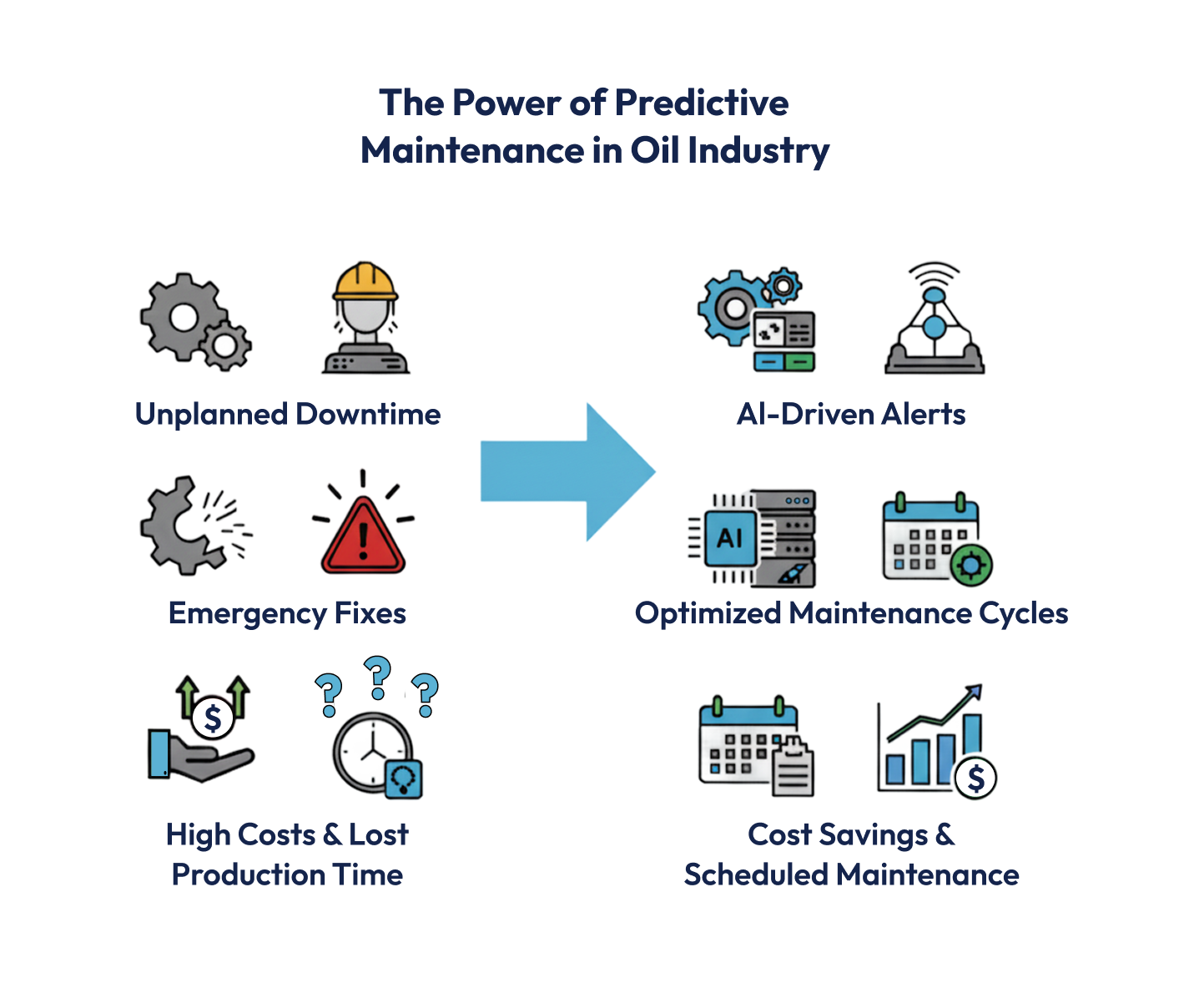 The Power of Predictive Maintenance in Oil Industry

Unplanned Downtime

Emergency Fixes

High Costs & Lost Production Time

AI-Driven Alerts

AI

Optimized Maintenance Cycles

Cost Savings & Scheduled Maintenance